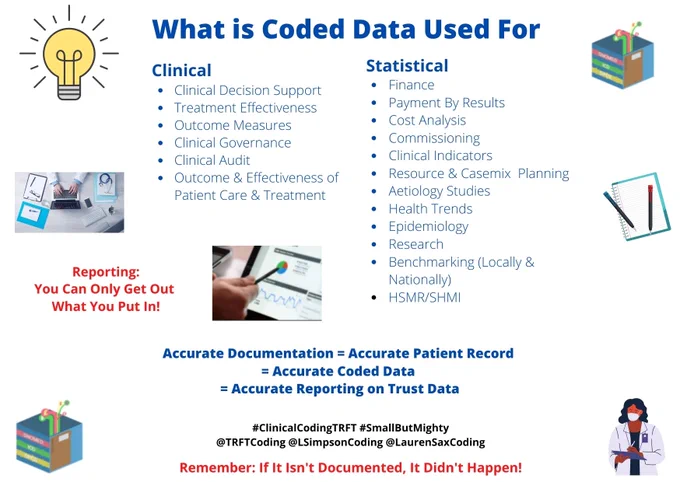 What is Coded Data Used For

Clinical
- Clinical Decision Support
- Treatment Effectiveness
- Outcome Measures
- Clinical Governance
- Clinical Audit
- Outcome & Effectiveness of Patient Care & Treatment

Statistical
- Finance
- Payment By Results
- Cost Analysis
- Commissioning
- Clinical Indicators
- Resource & Casemix Planning
- Aetiology Studies
- Health Trends
- Epidemiology
- Research
- Benchmarking (Locally & Nationally)
- HSMR/SHMI

Reporting:
You Can Only Get Out
What You Put In!

Accurate Documentation = Accurate Patient Record
= Accurate Coded Data
= Accurate Reporting on Trust Data

#ClinicalCodingTRFT #SmallButMighty
@TRFTCoding @LSimpsonCoding @LaurenSaxCoding

Remember: If It Isn't Documented, It Didn't Happen!